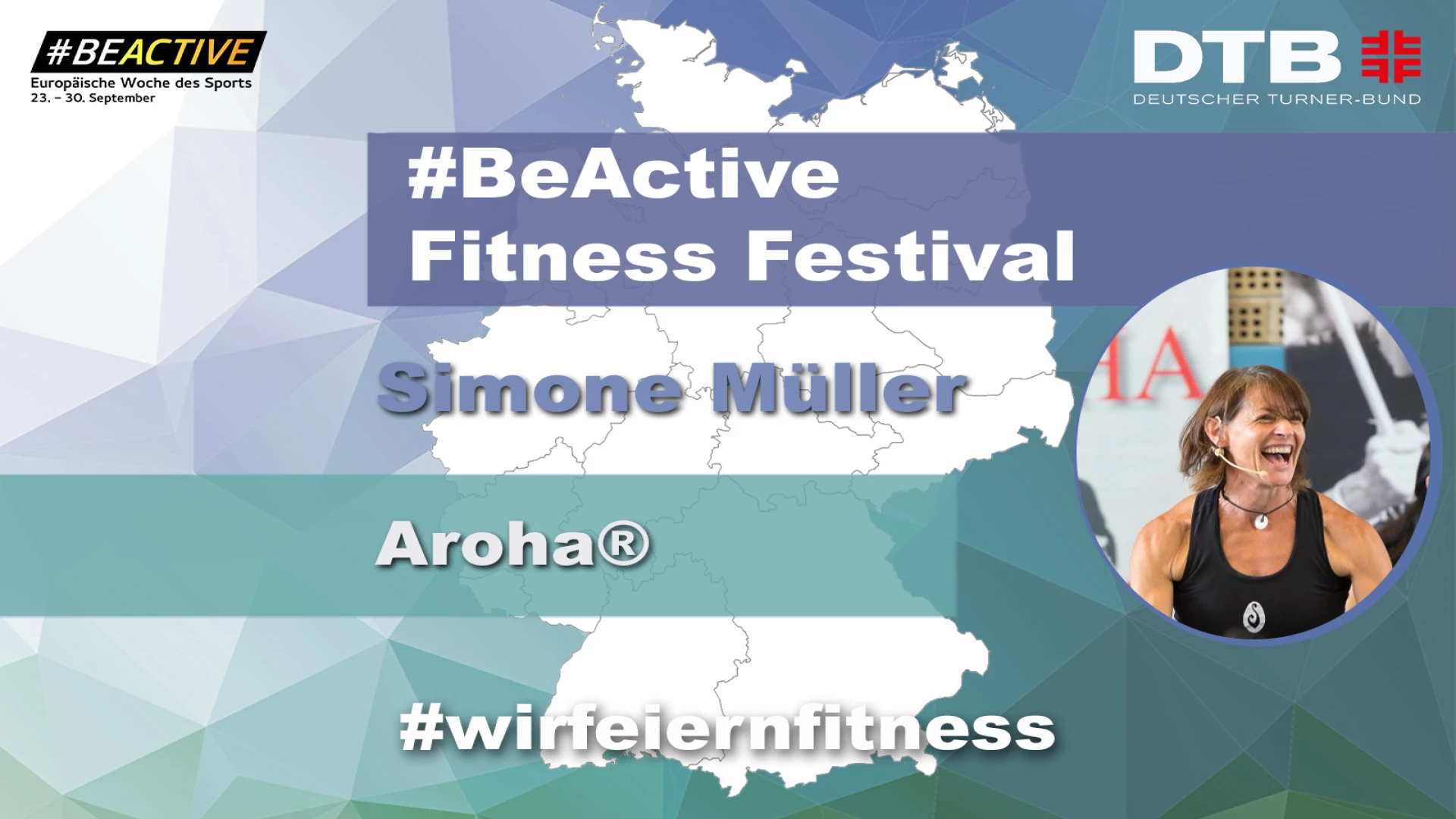 #BEACTIVE
Europäische Woche des Sports
23. – 30. September

DTB
DEUTSCHER TURNER-BUND

#BeActive
Fitness Festival

Simone Müller

Aroha®

#wirfeiernfitness